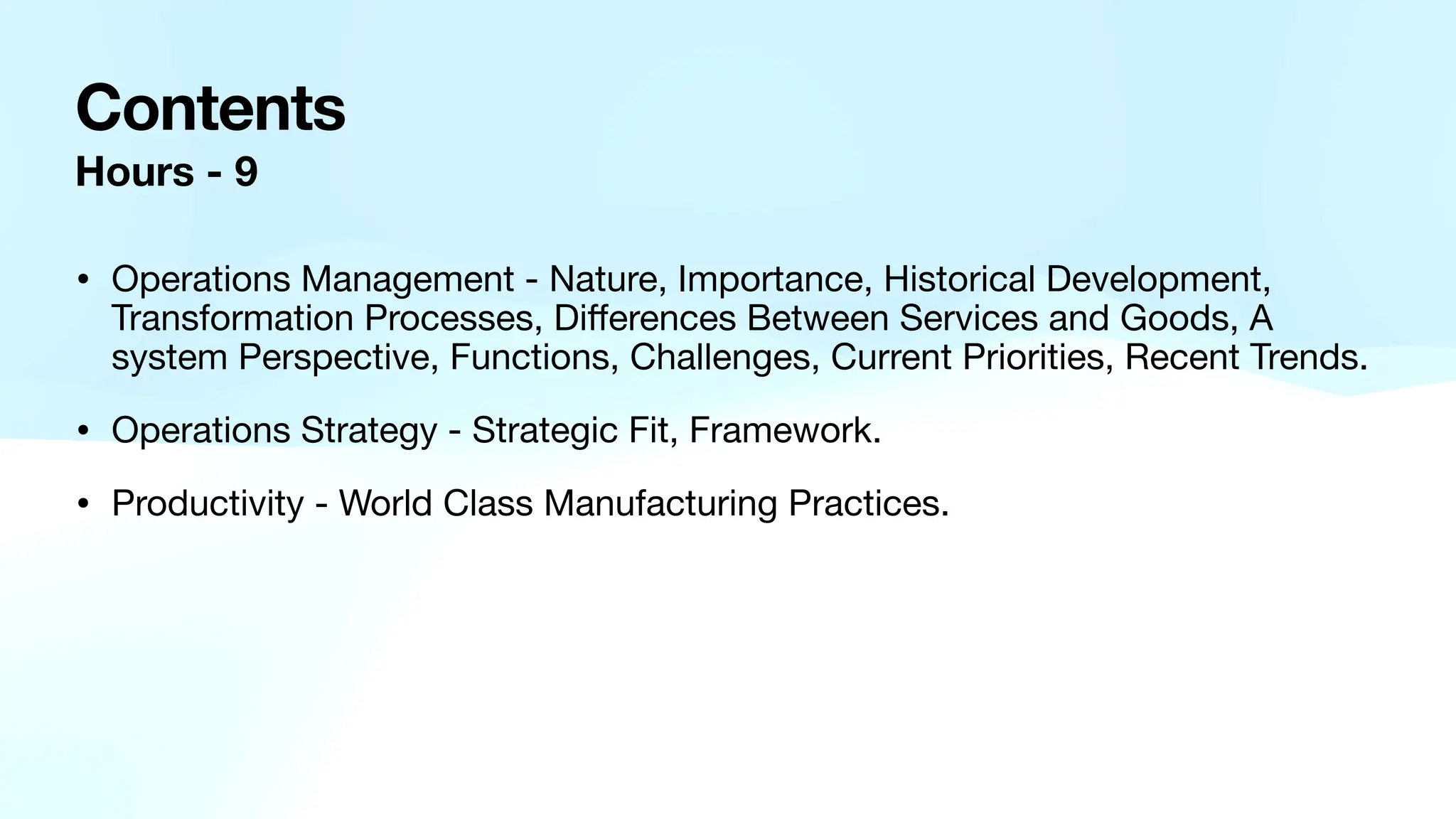 Contents
Hours - 9

• Operations Management - Nature, Importance, Historical Development, Transformation Processes, Differences Between Services and Goods, A system Perspective, Functions, Challenges, Current Priorities, Recent Trends.

• Operations Strategy - Strategic Fit, Framework.

• Productivity - World Class Manufacturing Practices.